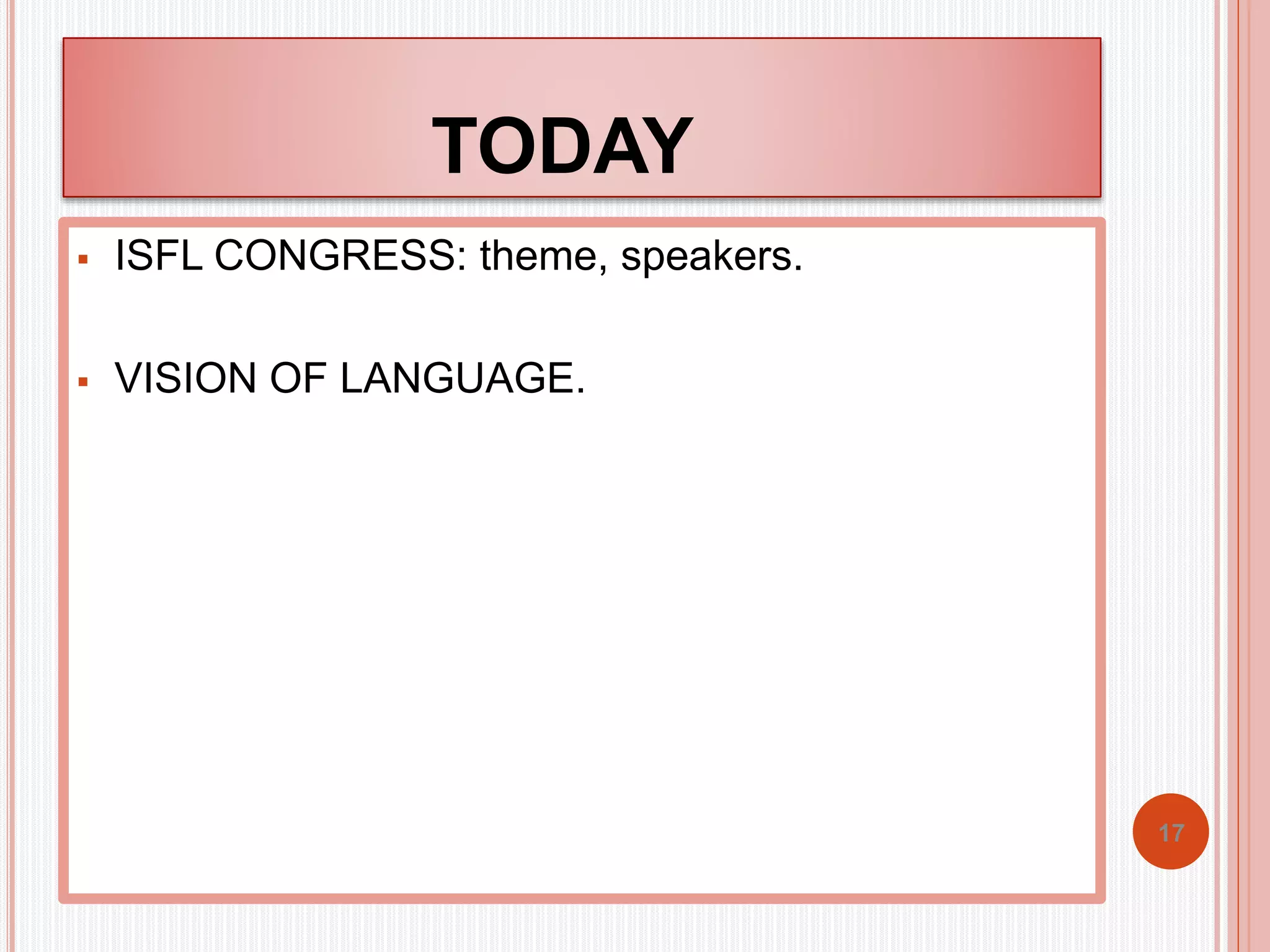 TODAY

▪ ISFL CONGRESS: theme, speakers.

▪ VISION OF LANGUAGE.

17